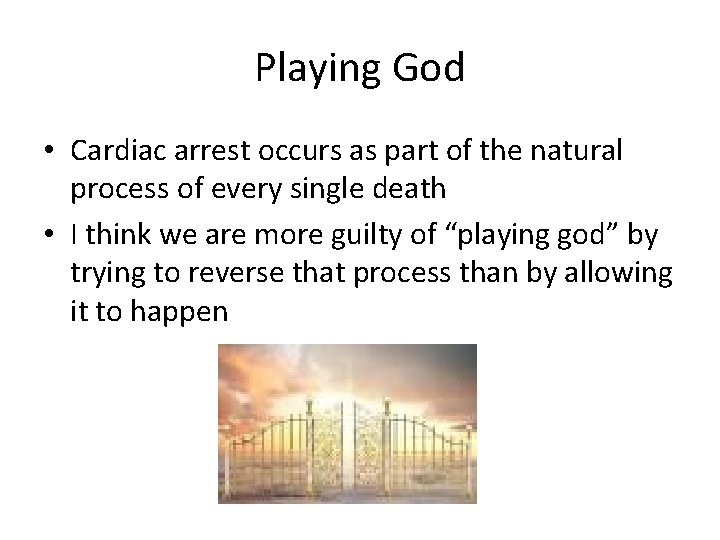 Playing God

• Cardiac arrest occurs as part of the natural process of every single death
• I think we are more guilty of “playing god” by trying to reverse that process than by allowing it to happen